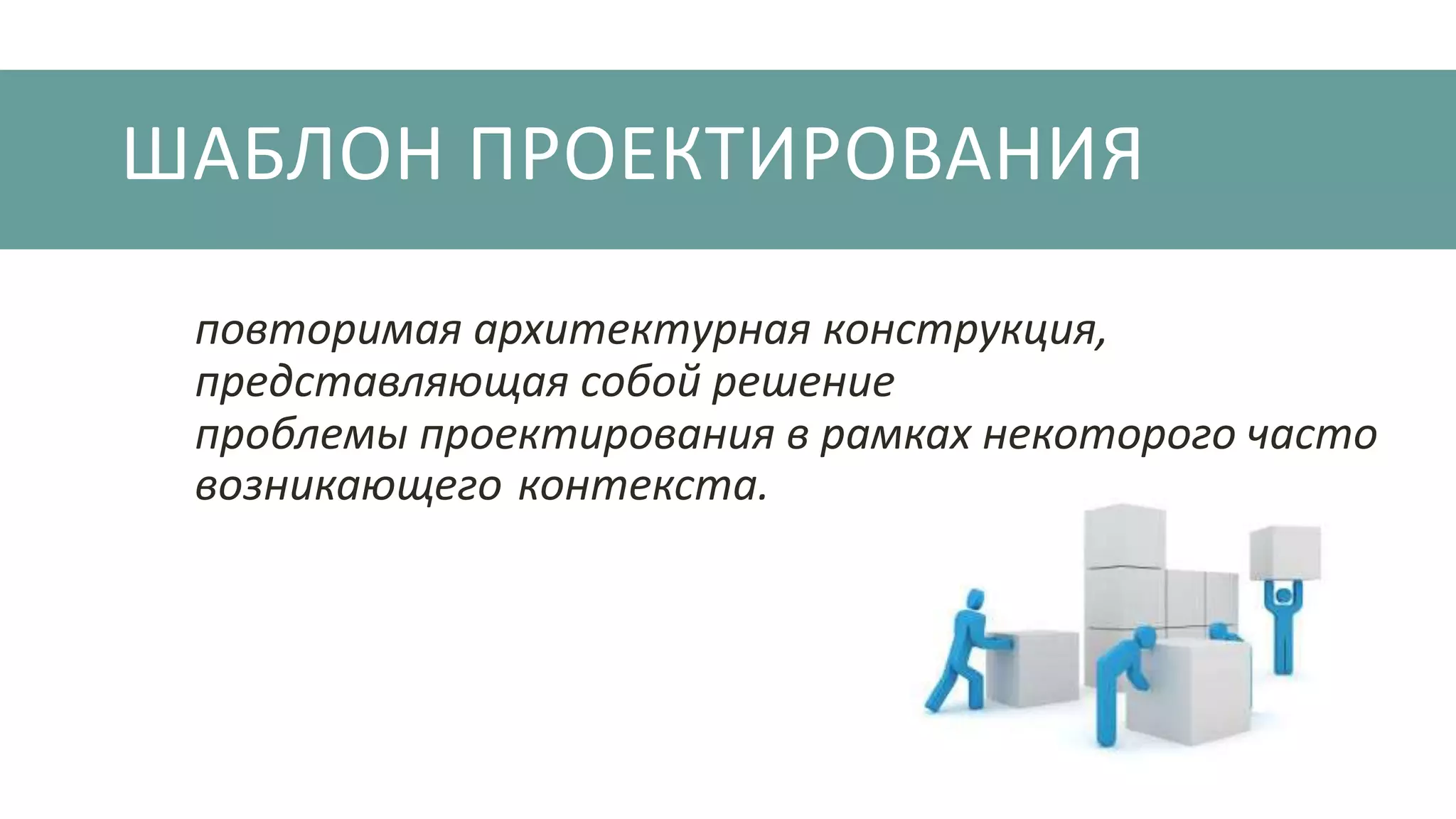 ШАБЛОН ПРОЕКТИРОВАНИЯ

повторимая архитектурная конструкция, представляющая собой решение проблемы проектирования в рамках некоторого часто возникающего контекста.